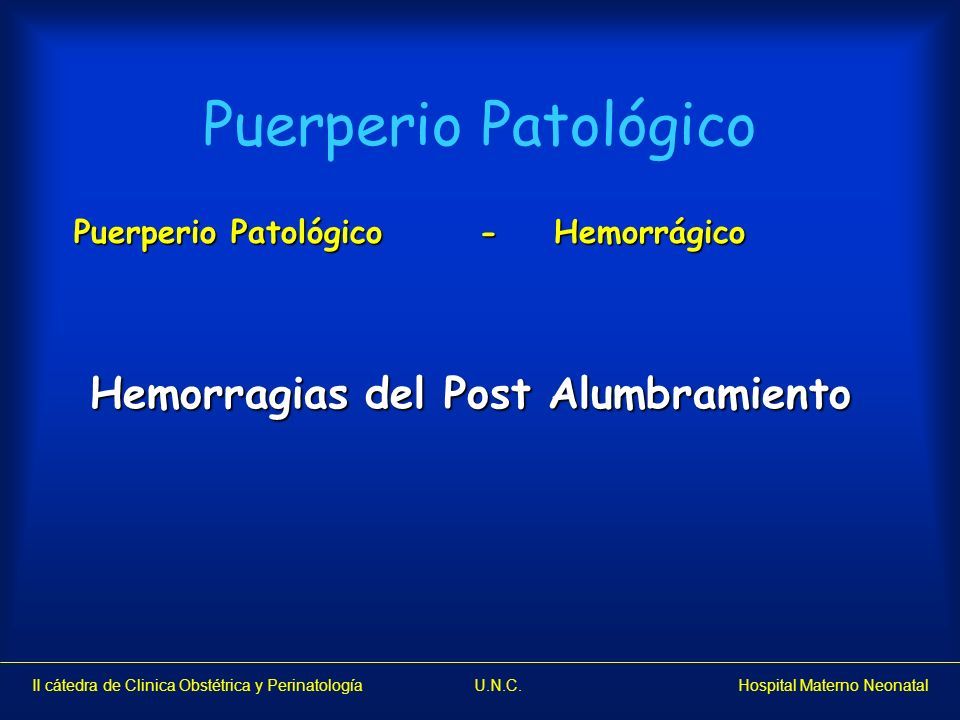 Puerperio Patológico

Puerperio Patológico - Hemorrágico

Hemorragias del Post Alumbramiento

II cátedra de Clinica Obstétrica y Perinatología U.N.C. Hospital Materno Neonatal